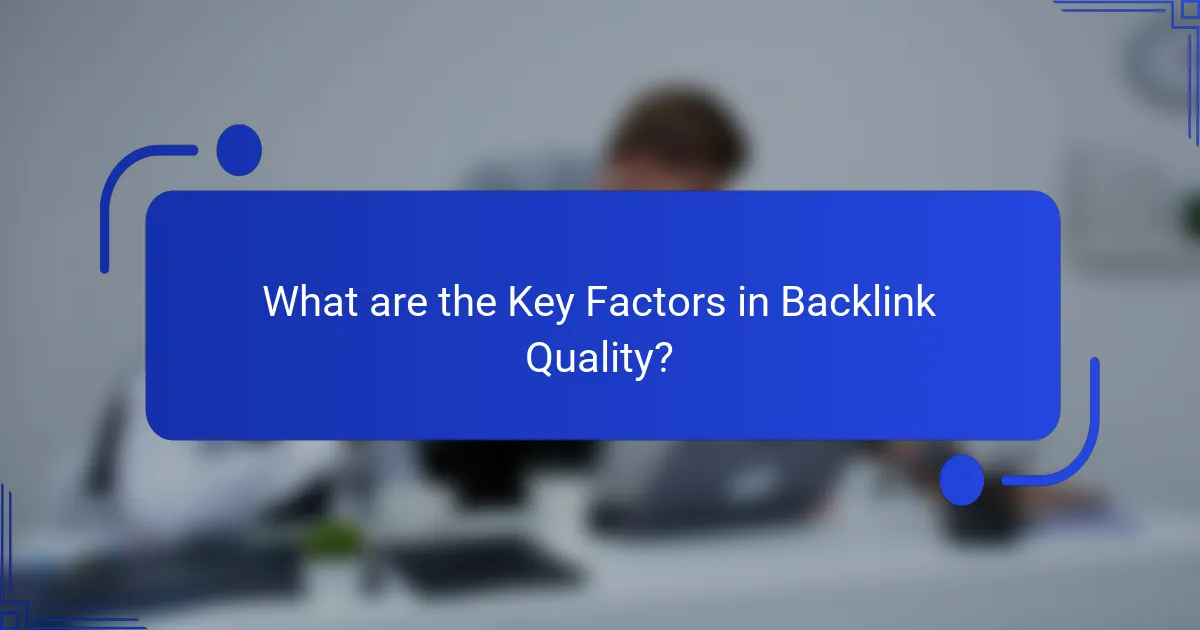 What are the Key Factors in Backlink Quality?